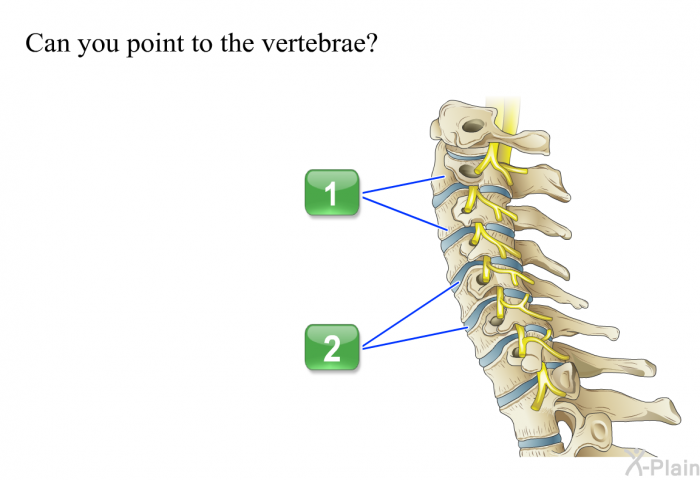 Can you point to the vertebrae?

1

2

X-Plain